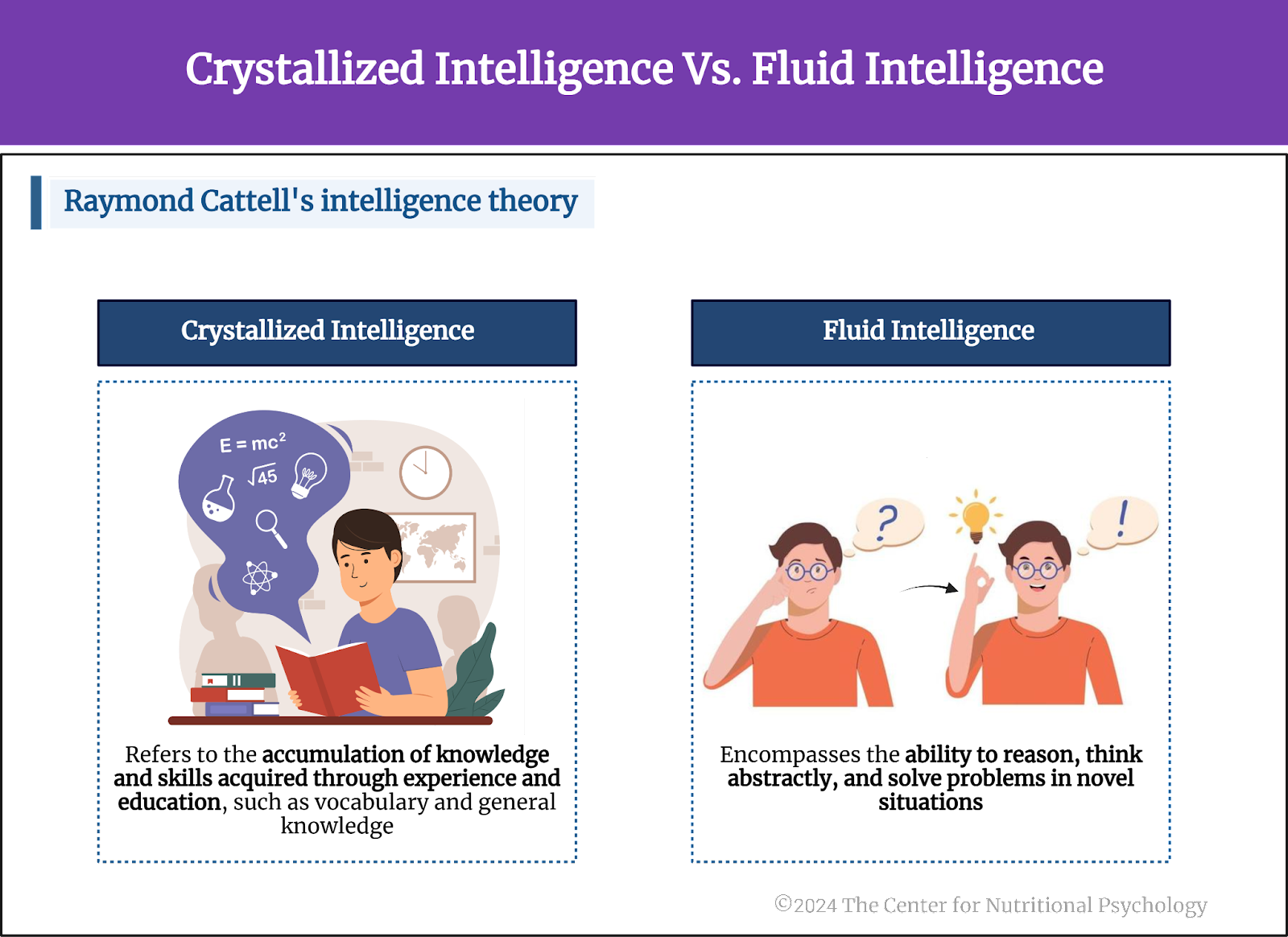 Crystallized Intelligence Vs. Fluid Intelligence

Raymond Cattell's intelligence theory

Crystallized Intelligence

$E = mc^2$

$\sqrt{45}$

Refers to the accumulation of knowledge and skills acquired through experience and education, such as vocabulary and general knowledge

Fluid Intelligence

?

!

Encompasses the ability to reason, think abstractly, and solve problems in novel situations

©2024 The Center for Nutritional Psychology